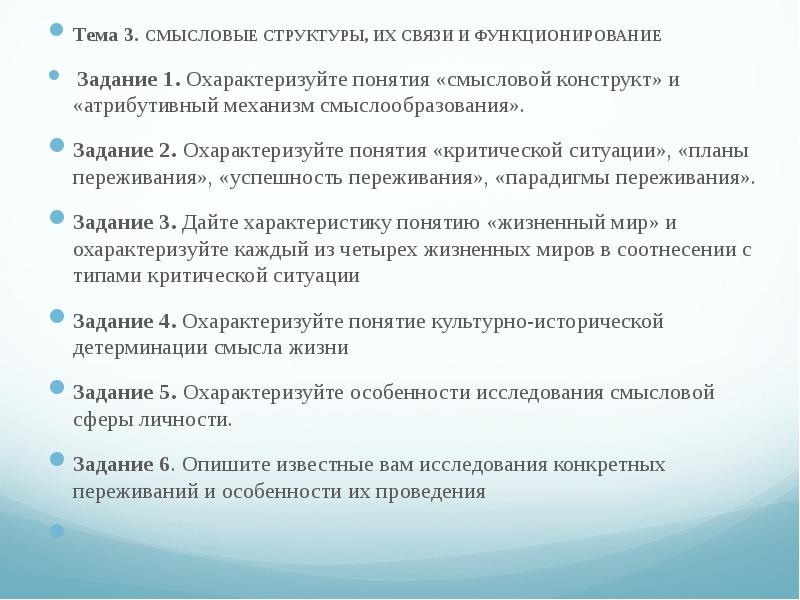 Тема 3. СМЫСЛОВЫЕ СТРУКТУРЫ, ИХ СВЯЗИ И ФУНКЦИОНИРОВАНИЕ

Задание 1. Охарактеризуйте понятия «смысловой конструкт» и «атрибутивный механизм смыслообразования».

Задание 2. Охарактеризуйте понятия «критической ситуации», «планы переживания», «успешность переживания», «парадигмы переживания».

Задание 3. Дайте характеристику понятию «жизненный мир» и охарактеризуйте каждый из четырех жизненных миров в соотнесении с типами критической ситуации

Задание 4. Охарактеризуйте понятие культурно-исторической детерминации смысла жизни

Задание 5. Охарактеризуйте особенности исследования смысловой сферы личности.

Задание 6. Опишите известные вам исследования конкретных переживаний и особенности их проведения